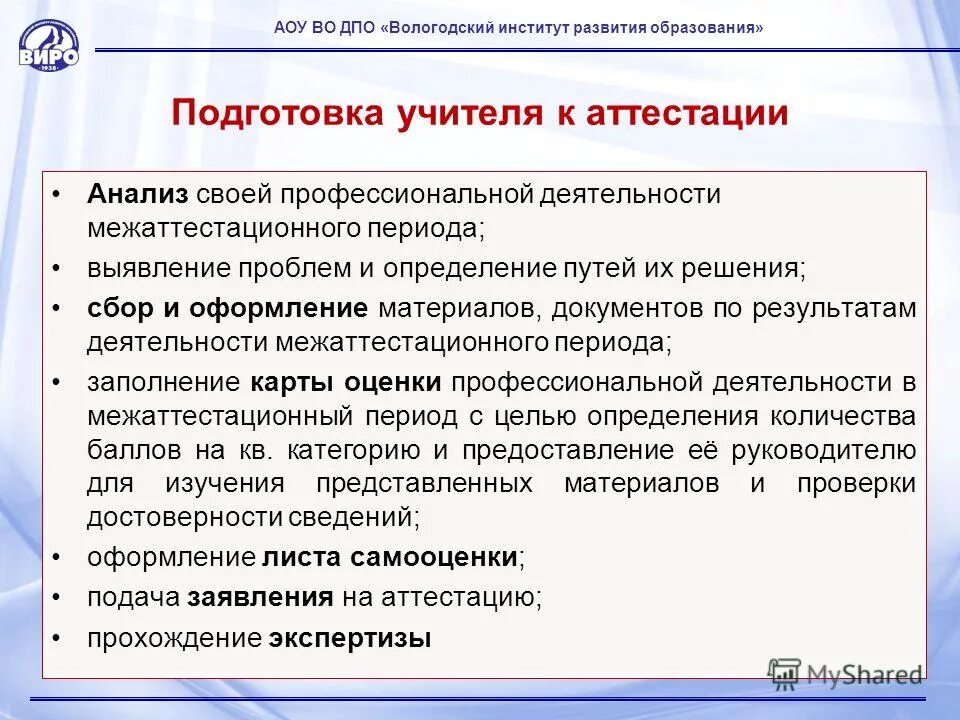 ВИРО
1938

АОУ ВО ДПО «Вологодский институт развития образования»

Подготовка учителя к аттестации

• Анализ своей профессиональной деятельности межаттестационного периода;
• выявление проблем и определение путей их решения;
• сбор и оформление материалов, документов по результатам деятельности межаттестационного периода;
• заполнение карты оценки профессиональной деятельности в межаттестационный период с целью определения количества баллов на кв. категорию и предоставление её руководителю для изучения представленных материалов и проверки достоверности сведений;
• оформление листа самооценки;
• подача заявления на аттестацию;
• прохождение экспертизы

MyShared